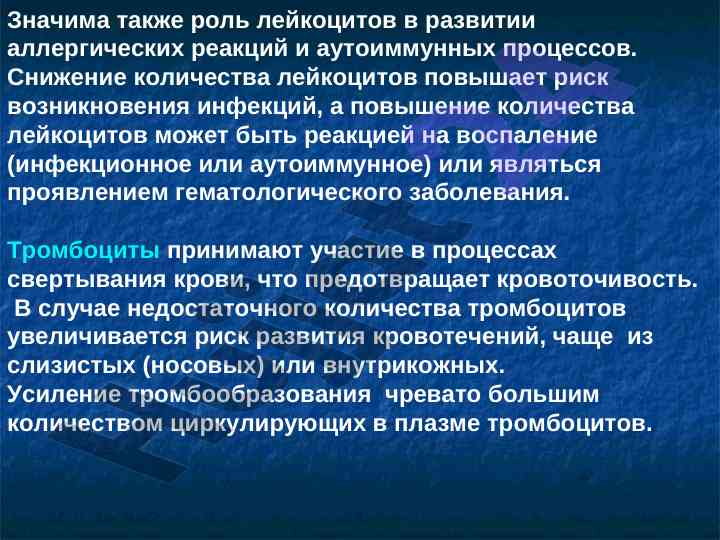 Значима также роль лейкоцитов в развитии аллергических реакций и аутоиммунных процессов. Снижение количества лейкоцитов повышает риск возникновения инфекций, а повышение количества лейкоцитов может быть реакцией на воспаление (инфекционное или аутоиммунное) или являться проявлением гематологического заболевания.

Тромбоциты принимают участие в процессах свертывания крови, что предотвращает кровоточивость. В случае недостаточного количества тромбоцитов увеличивается риск развития кровотечений, чаще из слизистых (носовых) или внутрикожных. Усиление тромбообразования чревато большим количеством циркулирующих в плазме тромбоцитов.